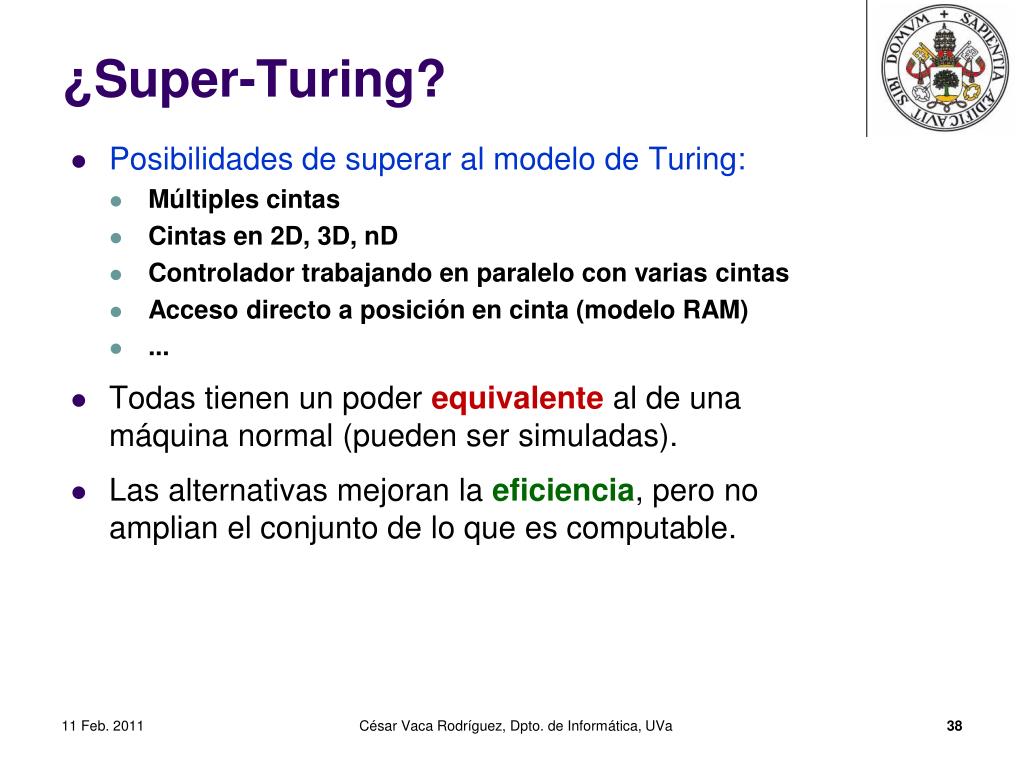 ¿Super-Turing?

SAPIENTIA ÆDIFICAVIT SIBI DOMVM

- Posibilidades de superar al modelo de Turing:
  - Múltiples cintas
  - Cintas en 2D, 3D, nD
  - Controlador trabajando en paralelo con varias cintas
  - Acceso directo a posición en cinta (modelo RAM)
  - ...
- Todas tienen un poder equivalente al de una máquina normal (pueden ser simuladas).
- Las alternativas mejoran la eficiencia, pero no amplian el conjunto de lo que es computable.

11 Feb. 2011 César Vaca Rodríguez, Dpto. de Informática, UVa 38